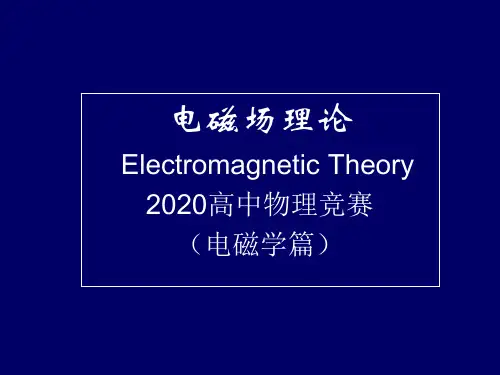 电磁场理论

Electromagnetic Theory

2020高中物理竞赛

（电磁学篇）